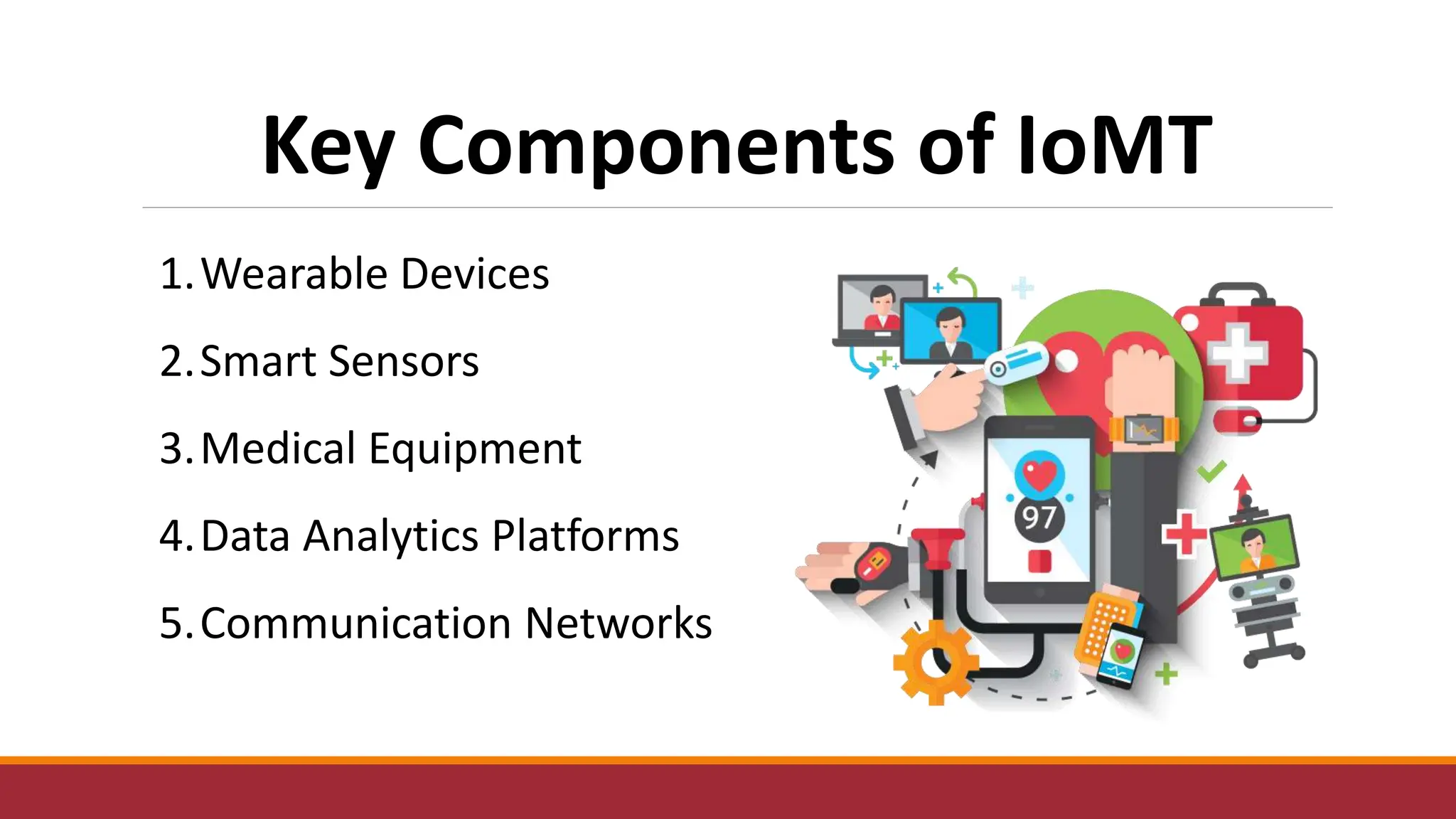 Key Components of IoMT

1. Wearable Devices

2. Smart Sensors

3. Medical Equipment

4. Data Analytics Platforms

5. Communication Networks

97